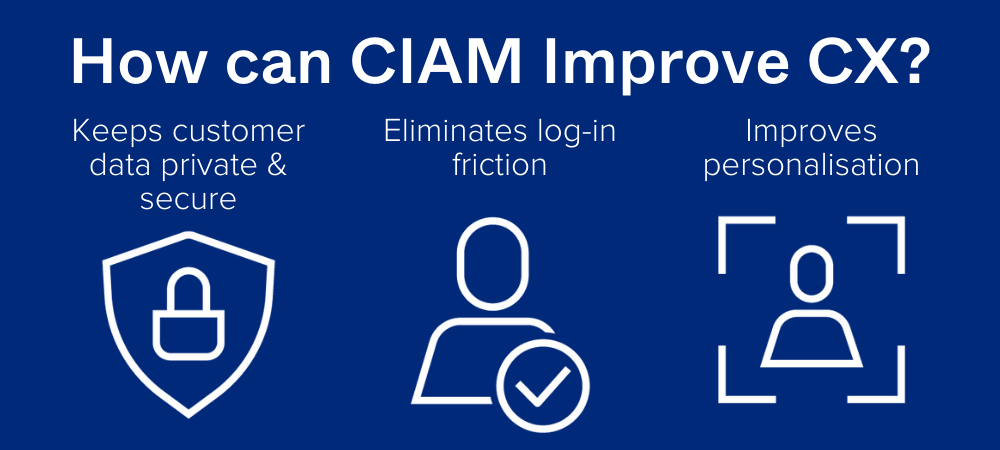 How can CIAM Improve CX?

Keeps customer data private & secure

Eliminates log-in friction

Improves personalisation